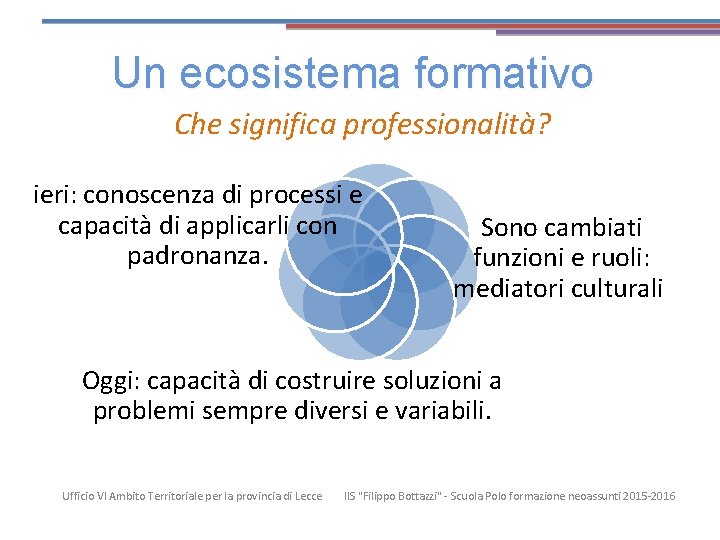 Un ecosistema formativo

Che significa professionalità?

ieri: conoscenza di processi e capacità di applicarli con padronanza.

Sono cambiati funzioni e ruoli: mediatori culturali

Oggi: capacità di costruire soluzioni a problemi sempre diversi e variabili.

Ufficio VI Ambito Territoriale per la provincia di Lecce     IIS "Filippo Bottazzi" - Scuola Polo formazione neoassunti 2015-2016